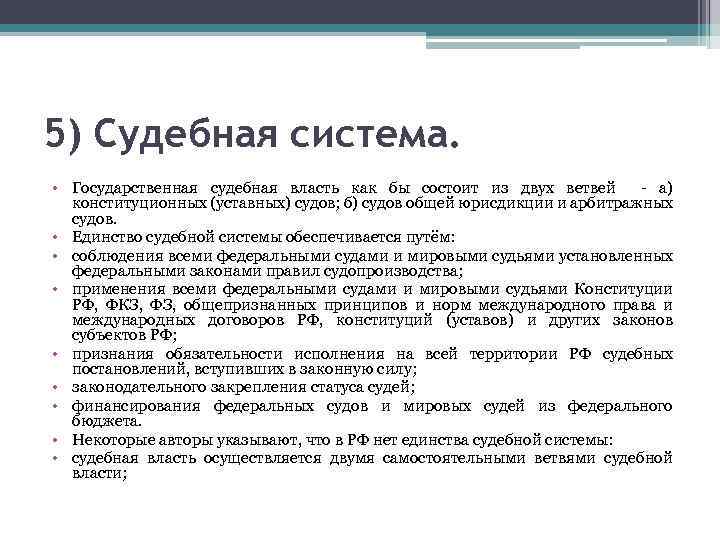 5) Судебная система.

• Государственная судебная власть как бы состоит из двух ветвей - а) конституционных (уставных) судов; б) судов общей юрисдикции и арбитражных судов.
• Единство судебной системы обеспечивается путём:
• соблюдения всеми федеральными судами и мировыми судьями установленных федеральными законами правил судопроизводства;
• применения всеми федеральными судами и мировыми судьями Конституции РФ, ФКЗ, ФЗ, общепризнанных принципов и норм международного права и международных договоров РФ, конституций (уставов) и других законов субъектов РФ;
• признания обязательности исполнения на всей территории РФ судебных постановлений, вступивших в законную силу;
• законодательного закрепления статуса судей;
• финансирования федеральных судов и мировых судей из федерального бюджета.
• Некоторые авторы указывают, что в РФ нет единства судебной системы:
• судебная власть осуществляется двумя самостоятельными ветвями судебной власти;